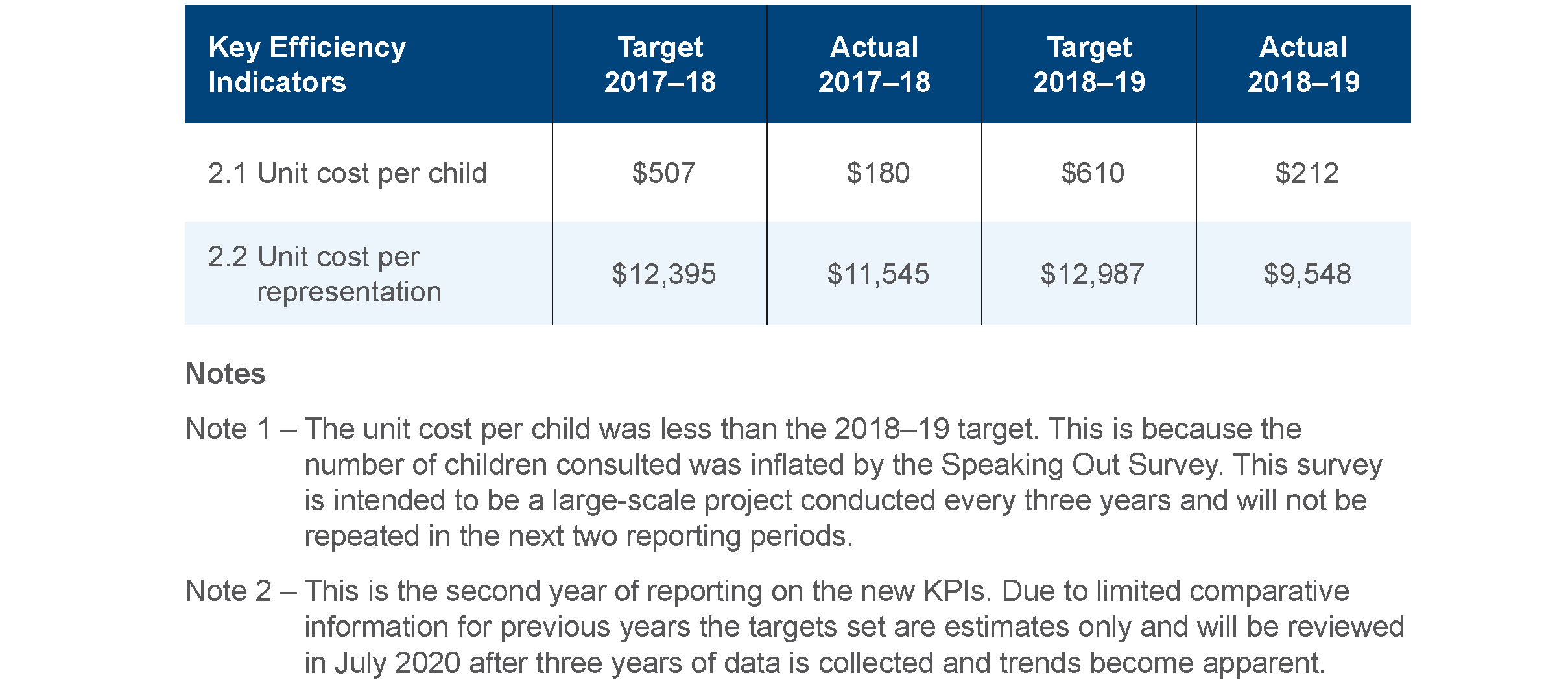 | Key Efficiency Indicators | Target 2017–18 | Actual 2017–18 | Target 2018–19 | Actual 2018–19 |
|---|---|---|---|---|
| 2.1 Unit cost per child | \$507 | \$180 | \$610 | \$212 |
| 2.2 Unit cost per representation | \$12,395 | \$11,545 | \$12,987 | \$9,548 |

Notes

Note 1 – The unit cost per child was less than the 2018–19 target. This is because the number of children consulted was inflated by the Speaking Out Survey. This survey is intended to be a large-scale project conducted every three years and will not be repeated in the next two reporting periods.

Note 2 – This is the second year of reporting on the new KPIs. Due to limited comparative information for previous years the targets set are estimates only and will be reviewed in July 2020 after three years of data is collected and trends become apparent.